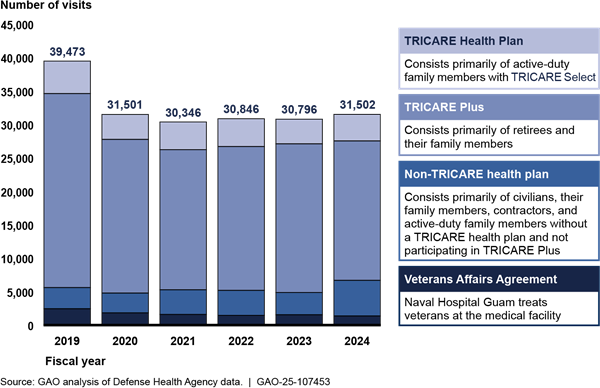 Number of visits

45,000
40,000
35,000
30,000
25,000
20,000
15,000
10,000
5,000
0

39,473
31,501
30,346
30,846
30,796
31,502

2019
2020
2021
2022
2023
2024

Fiscal year

TRICARE Health Plan
Consists primarily of active-duty family members with TRICARE Select

TRICARE Plus
Consists primarily of retirees and their family members

Non-TRICARE health plan
Consists primarily of civilians, their family members, contractors, and active-duty family members without a TRICARE health plan and not participating in TRICARE Plus

Veterans Affairs Agreement
Naval Hospital Guam treats veterans at the medical facility

Source: GAO analysis of Defense Health Agency data. | GAO-25-107453